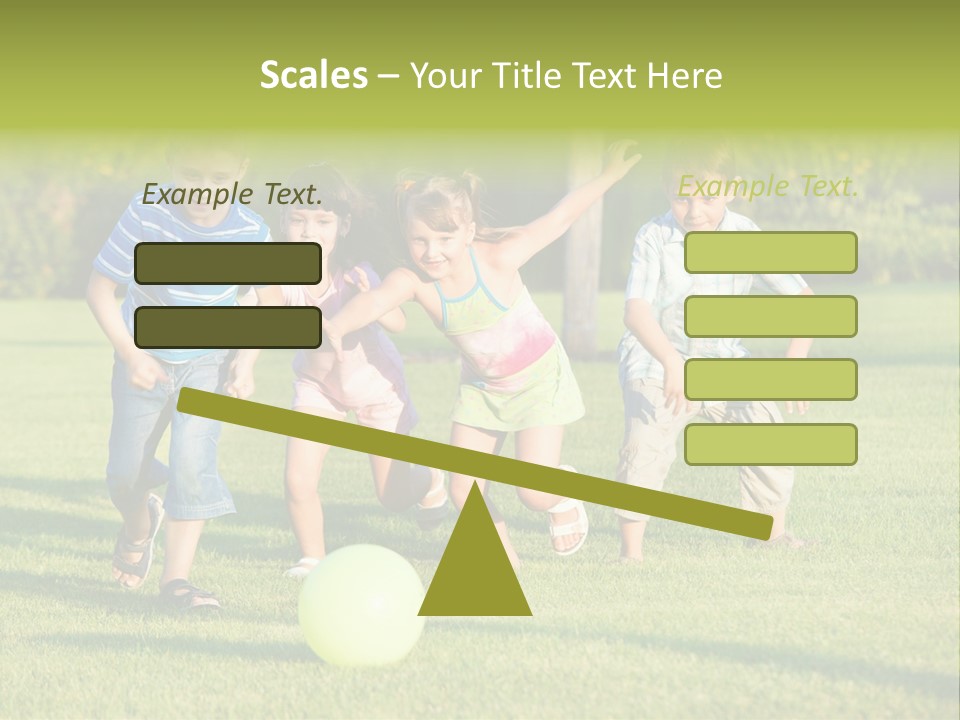 Scales – Your Title Text Here

Example Text.

Example Text.